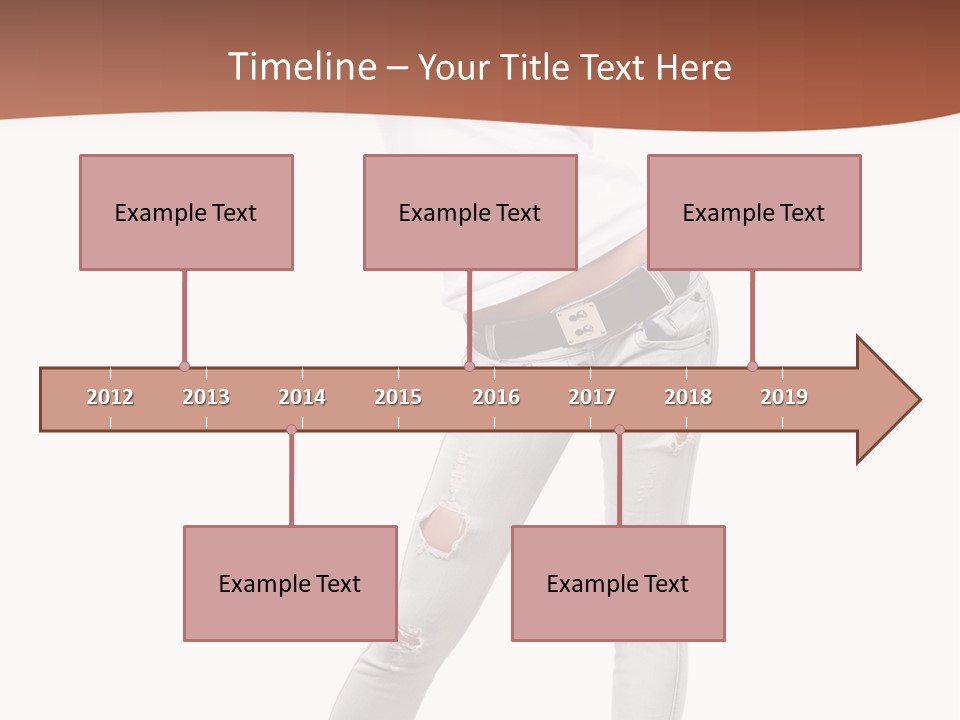 Timeline – Your Title Text Here

Example Text

Example Text

Example Text

2012 2013 2014 2015 2016 2017 2018 2019

Example Text

Example Text